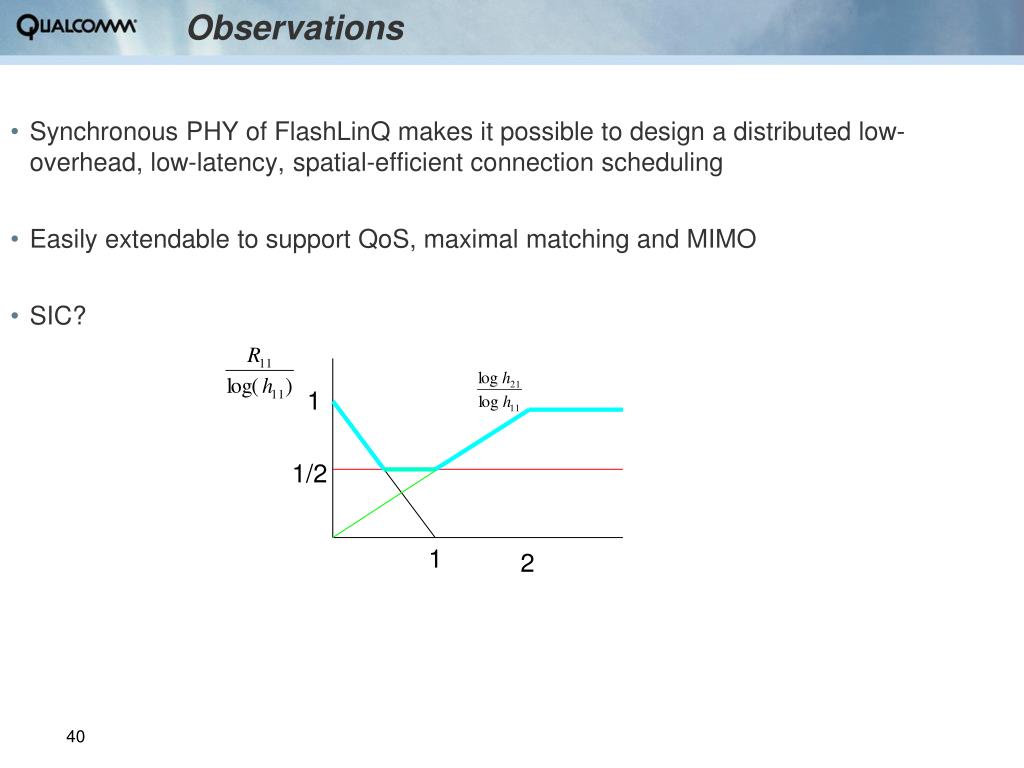 QUALCOMM

Observations

• Synchronous PHY of FlashLinQ makes it possible to design a distributed low-overhead, low-latency, spatial-efficient connection scheduling

• Easily extendable to support QoS, maximal matching and MIMO

• SIC?

$\frac{R_{11}}{\log(h_{11})}$

$\frac{\log h_{21}}{\log h_{11}}$

1

1/2

1

2

40